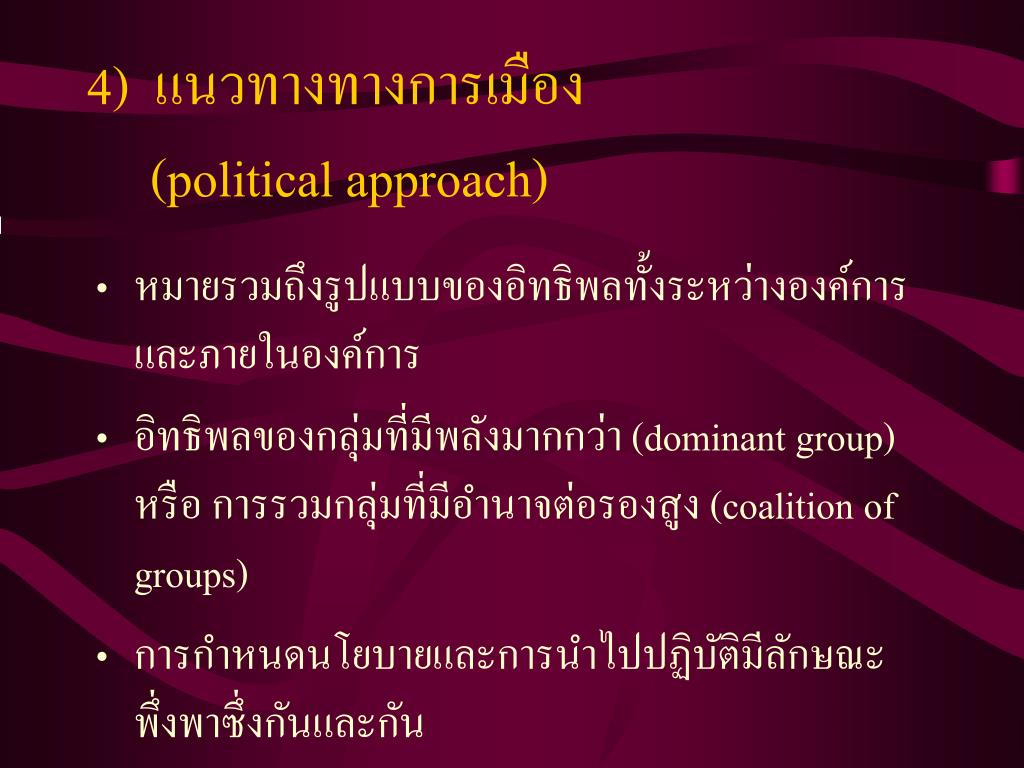 4) แนวทางทางการเมือง

(political approach)

• หมายรวมถึงรูปแบบของอิทธิพลทั้งระหว่างองค์การและภายในองค์การ

• อิทธิพลของกลุ่มที่มีพลังมากกว่า (dominant group) หรือ การรวมกลุ่มที่มีอำนาจต่อรองสูง (coalition of groups)

• การกำหนดนโยบายและการนำไปปฏิบัติมีลักษณะพึ่งพาซึ่งกันและกัน